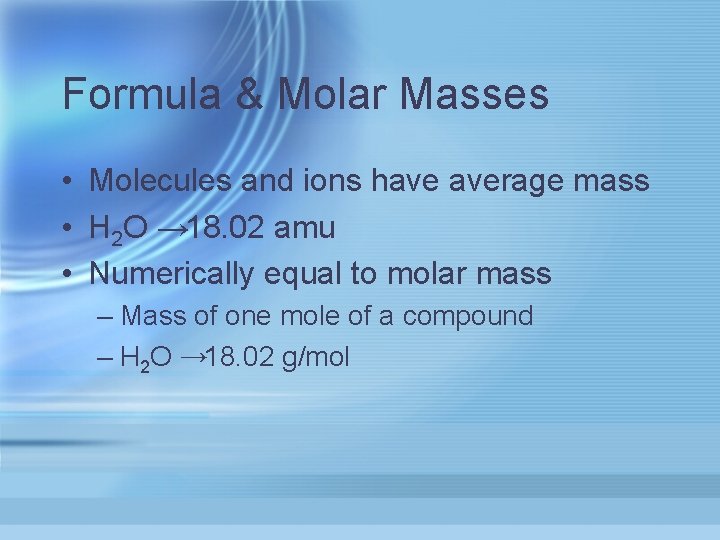 Formula & Molar Masses

• Molecules and ions have average mass
• $H_2O \rightarrow 18.02$ amu
• Numerically equal to molar mass
– Mass of one mole of a compound
– $H_2O \rightarrow 18.02$ g/mol